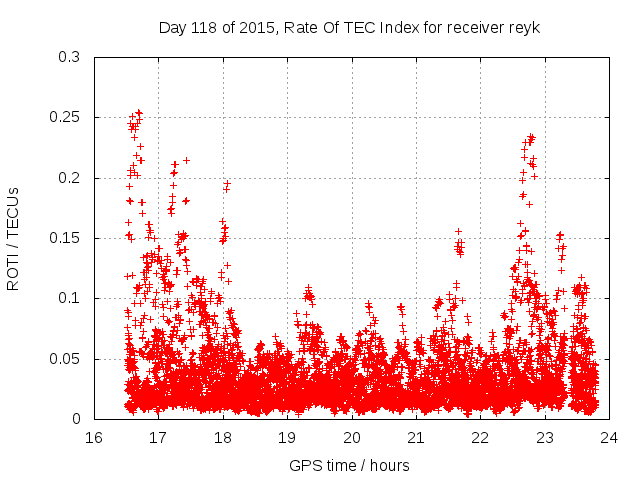 Day 118 of 2015, Rate Of TEC Index for receiver reyk

ROTI / TECUs

0.3
0.25
0.2
0.15
0.1
0.05
0

16 17 18 19 20 21 22 23 24

GPS time / hours